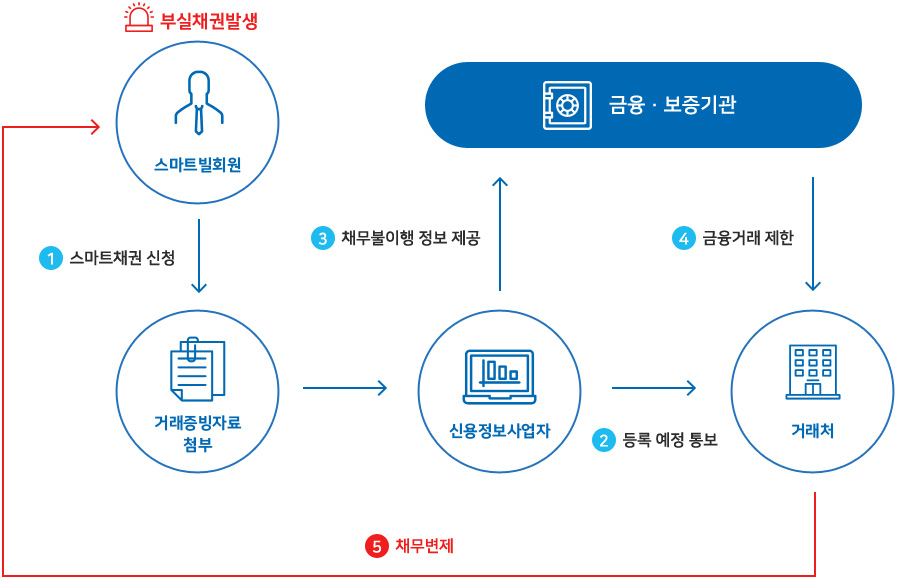 부실채권발생

스마트빌회원

금융 · 보증기관

1 스마트채권 신청

3 채무불이행 정보 제공

4 금융거래 제한

거래증빙자료 첨부

신용정보사업자

2 등록 예정 통보

거래처

5 채무변제